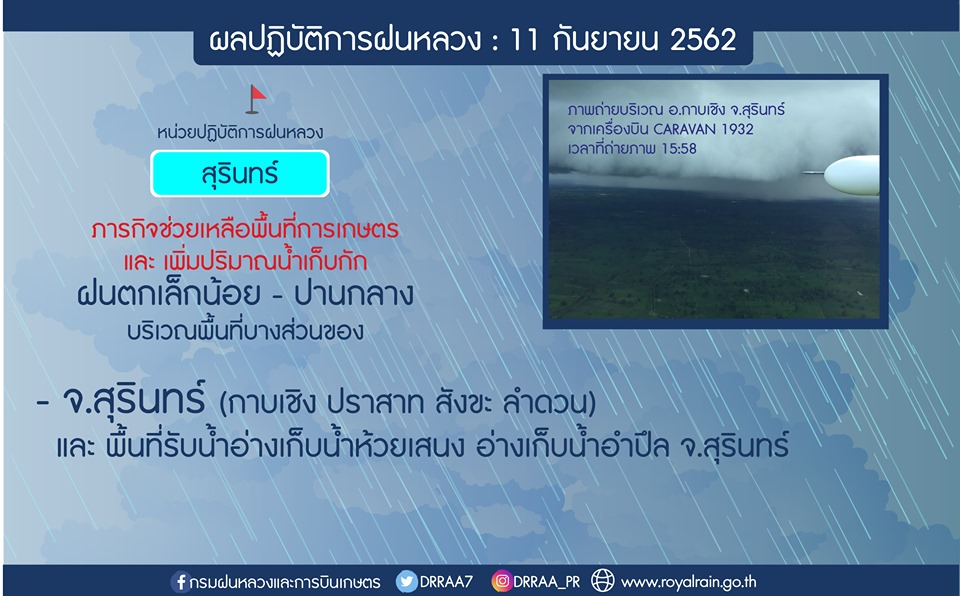 ผลปฏิบัติการฝนหลวง : 11 กันยายน 2562

หน่วยปฏิบัติการฝนหลวง

สุรินทร์

ภารกิจช่วยเหลือพื้นที่การเกษตร
และ เพิ่มปริมาณน้ำเก็บกัก

ฝนตกเล็กน้อย - ปานกลาง

บริเวณพื้นที่บางส่วนของ

ภาพถ่ายบริเวณ อ.กาบเชิง จ.สุรินทร์
จากเครื่องบิน CARAVAN 1932
เวลาที่ถ่ายภาพ 15:58

- จ.สุรินทร์ (กาบเชิง ปราสาท สังขะ ลำดวน)
และ พื้นที่รับน้ำอ่างเก็บน้ำห้วยเสนง อ่างเก็บน้ำอำปึล จ.สุรินทร์

กรมฝนหลวงและการบินเกษตร DRRAA7 DRRAA_PR www.royalrain.go.th